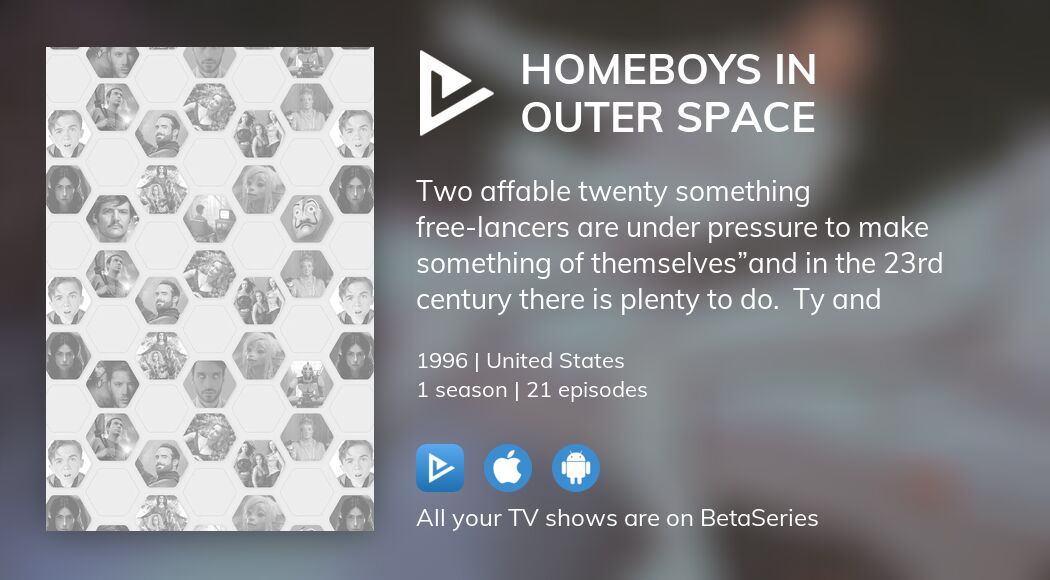 HOMEBOYS IN OUTER SPACE

Two affable twenty something free-lancers are under pressure to make something of themselves”and in the 23rd century there is plenty to do.  Ty and

1996 | United States
1 season | 21 episodes

All your TV shows are on BetaSeries